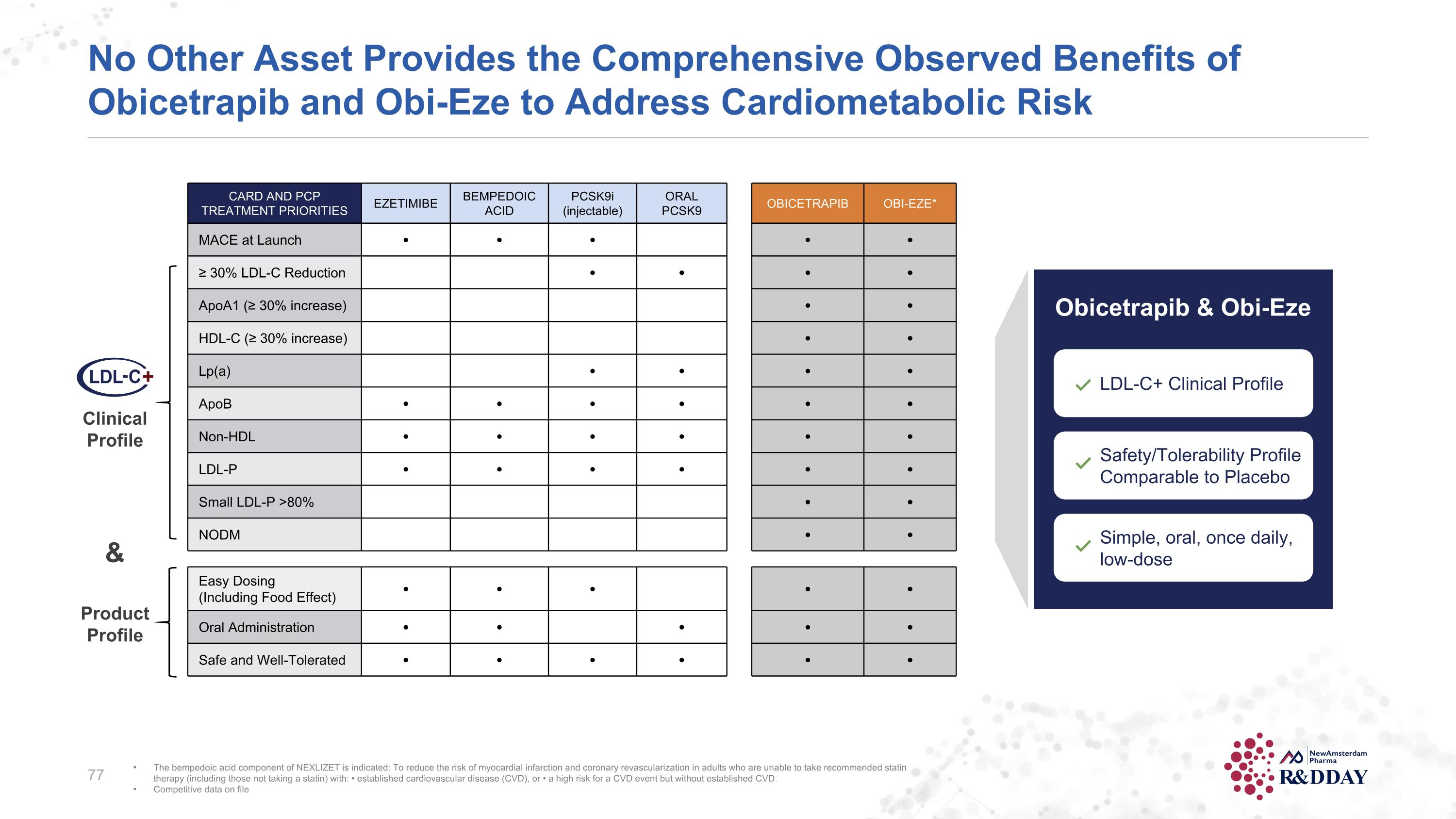 No Other Asset Provides the Comprehensive Observed Benefits of Obicetrapib and Obi-Eze to Address Cardiometabolic Risk

LDL-C+

Clinical Profile

&

Product Profile

| CARD AND PCP TREATMENT PRIORITIES | EZETIMIBE | BEMPEDOIC ACID | PCSK9i (injectable) | ORAL PCSK9 | OBICETRAPIB | OBI-EZE* |
|---|---|---|---|---|---|---|
| MACE at Launch | • | • | • | | • | • |
| ≥ 30% LDL-C Reduction | | | • | • | • | • |
| ApoA1 (≥ 30% increase) | | | | | • | • |
| HDL-C (≥ 30% increase) | | | | | • | • |
| Lp(a) | | | • | • | • | • |
| ApoB | • | • | • | • | • | • |
| Non-HDL | • | • | • | • | • | • |
| LDL-P | • | • | • | • | • | • |
| Small LDL-P >80% | | | | | • | • |
| NODM | | | | | • | • |
| Easy Dosing (Including Food Effect) | • | • | • | | • | • |
| Oral Administration | • | • | | • | • | • |
| Safe and Well-Tolerated | • | • | • | • | • | • |

Obicetrapib & Obi-Eze

LDL-C+ Clinical Profile

Safety/Tolerability Profile Comparable to Placebo

Simple, oral, once daily, low-dose

77

• The bempedoic acid component of NEXLIZET is indicated: To reduce the risk of myocardial infarction and coronary revascularization in adults who are unable to take recommended statin therapy (including those not taking a statin) with: • established cardiovascular disease (CVD), or • a high risk for a CVD event but without established CVD.
• Competitive data on file

NewAmsterdam Pharma
R&DDAY